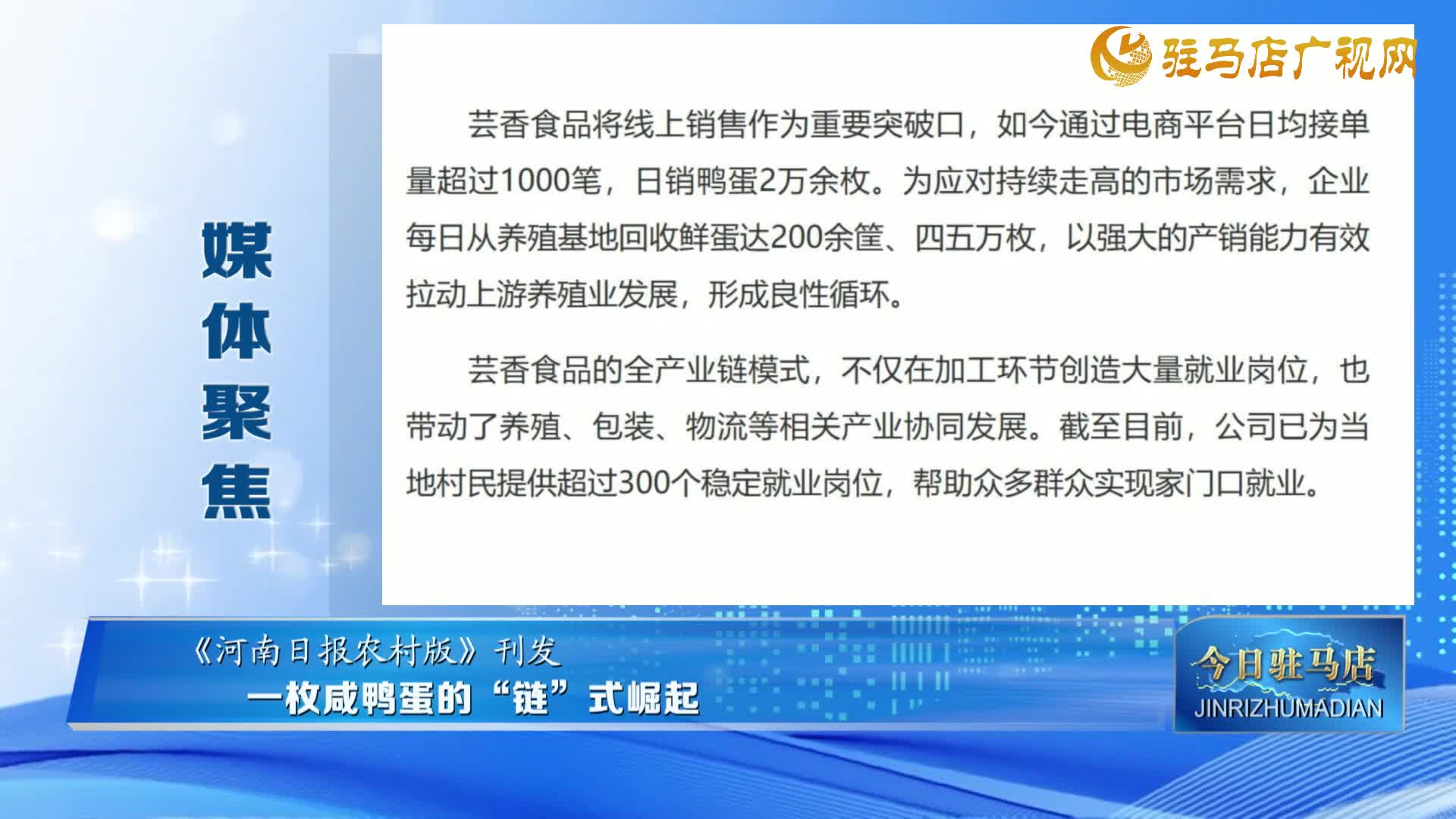 驻马店广视网

媒体聚焦

芸香食品将线上销售作为重要突破口，如今通过电商平台日均接单量超过1000笔，日销鸭蛋2万余枚。为应对持续走高的市场需求，企业每日从养殖基地回收鲜蛋达200余筐、四五万枚，以强大的产销能力有效拉动上游养殖业发展，形成良性循环。

芸香食品的全产业链模式，不仅在加工环节创造大量就业岗位，也带动了养殖、包装、物流等相关产业协同发展。截至目前，公司已为当地村民提供超过300个稳定就业岗位，帮助众多群众实现家门口就业。

《河南日报农村版》刊发
一枚咸鸭蛋的“链”式崛起

今日驻马店
JINRIZHUMADIAN